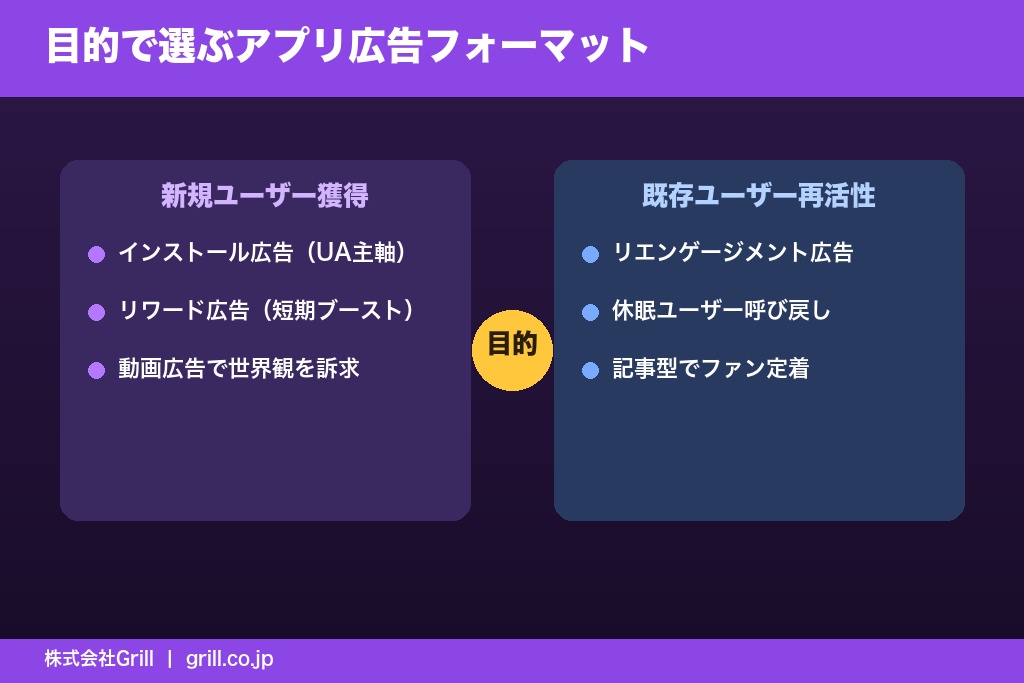 目的で選ぶアプリ広告フォーマット

新規ユーザー獲得

インストール広告（UA主軸）

リワード広告（短期ブースト）

動画広告で世界観を訴求

目的

既存ユーザー再活性

リエンゲージメント広告

休眠ユーザー呼び戻し

記事型でファン定着

株式会社Grill | grill.co.jp